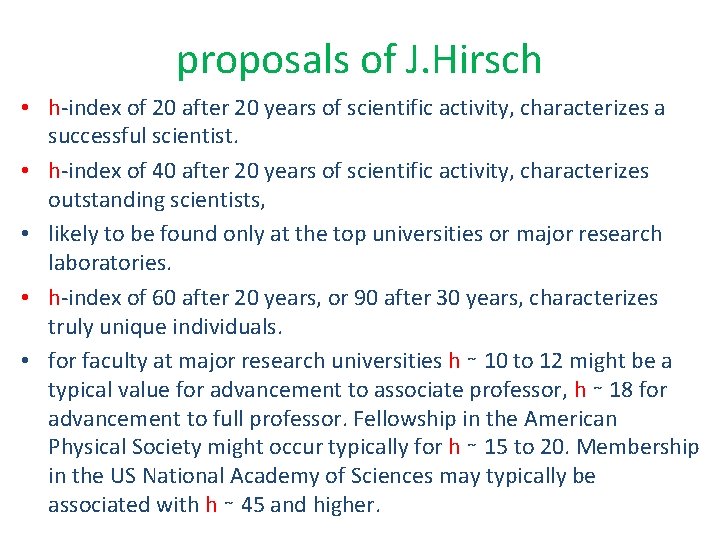 proposals of J.Hirsch

• h-index of 20 after 20 years of scientific activity, characterizes a successful scientist.

• h-index of 40 after 20 years of scientific activity, characterizes outstanding scientists,

• likely to be found only at the top universities or major research laboratories.

• h-index of 60 after 20 years, or 90 after 30 years, characterizes truly unique individuals.

• for faculty at major research universities h ~ 10 to 12 might be a typical value for advancement to associate professor, h ~ 18 for advancement to full professor. Fellowship in the American Physical Society might occur typically for h ~ 15 to 20. Membership in the US National Academy of Sciences may typically be associated with h ~ 45 and higher.